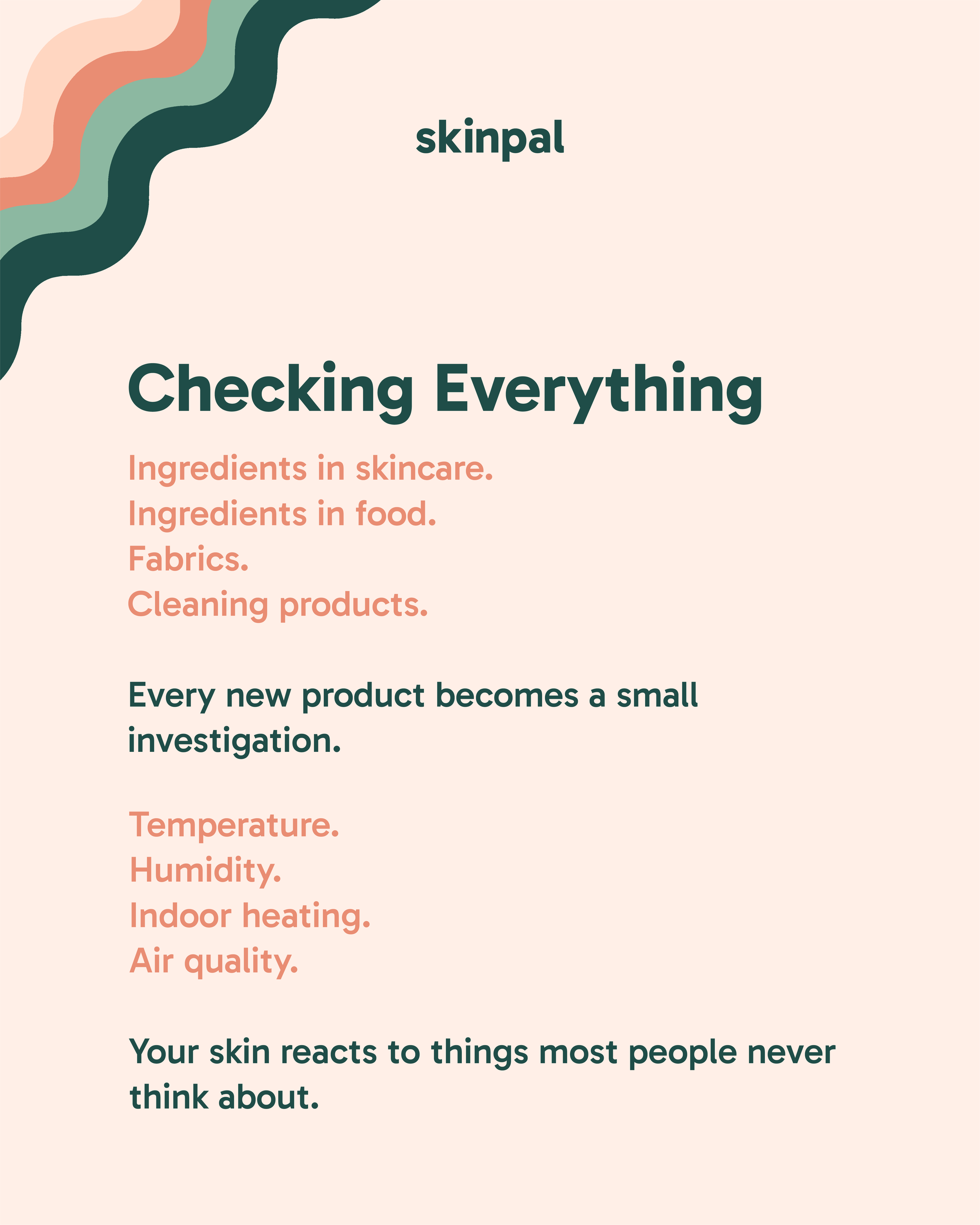 skinpal

Checking Everything

Ingredients in skincare.
Ingredients in food.
Fabrics.
Cleaning products.

Every new product becomes a small investigation.

Temperature.
Humidity.
Indoor heating.
Air quality.

Your skin reacts to things most people never think about.